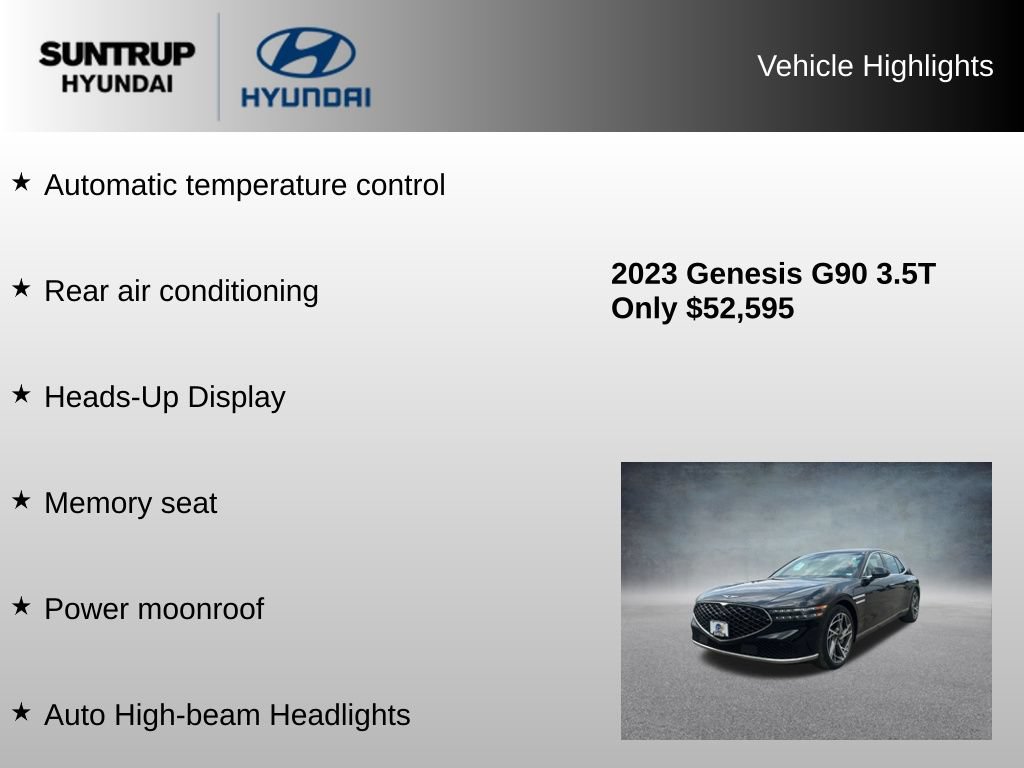 SUNTRUP HYUNDAI

HYUNDAI

Vehicle Highlights

★ Automatic temperature control

★ Rear air conditioning

★ Heads-Up Display

★ Memory seat

★ Power moonroof

★ Auto High-beam Headlights

2023 Genesis G90 3.5T
Only $52,595